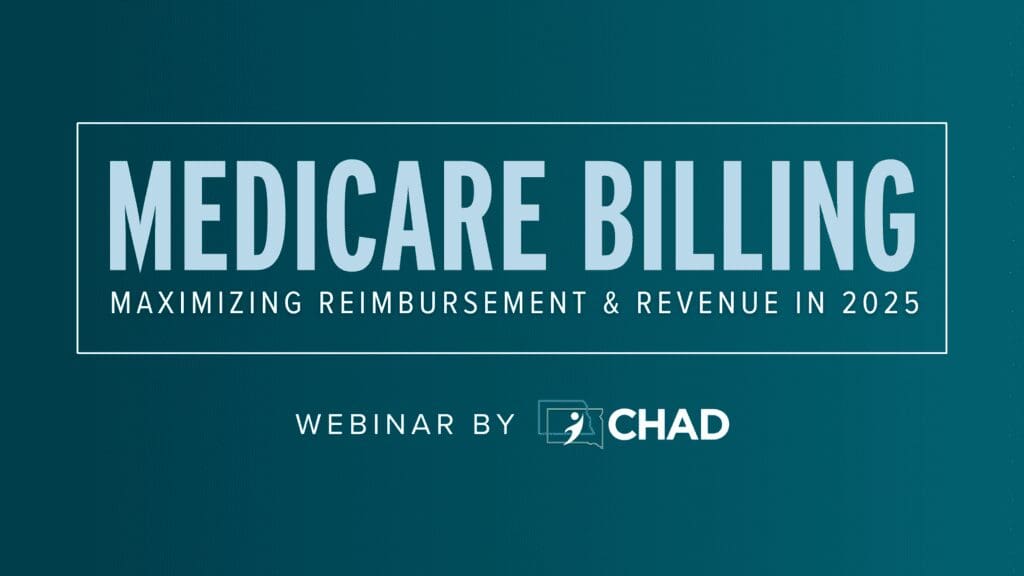 MEDICARE BILLING
MAXIMIZING REIMBURSEMENT & REVENUE IN 2025

WEBINAR BY CHAD